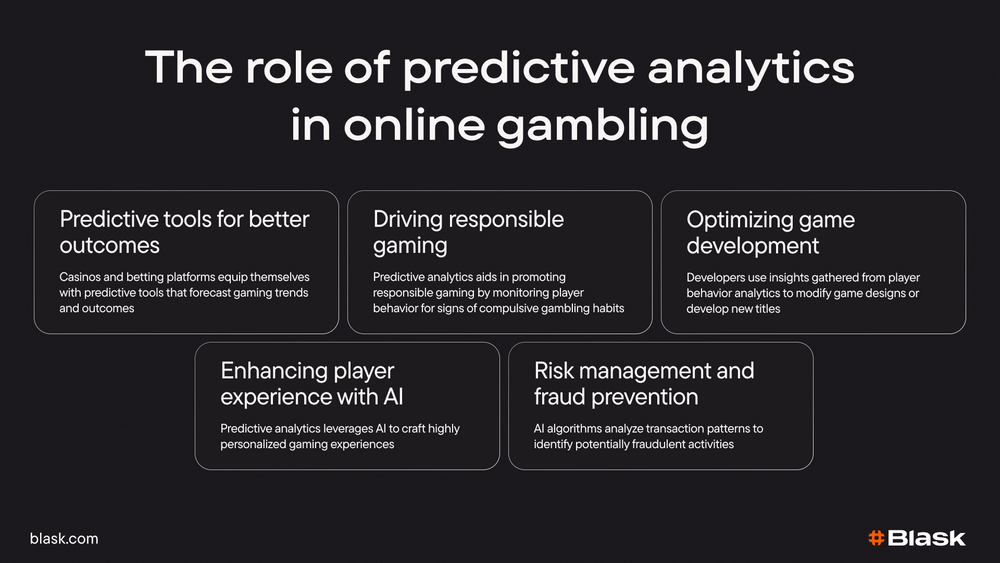 The role of predictive analytics in online gambling

Predictive tools for better outcomes

Casinos and betting platforms equip themselves with predictive tools that forecast gaming trends and outcomes

Driving responsible gaming

Predictive analytics aids in promoting responsible gaming by monitoring player behavior for signs of compulsive gambling habits

Optimizing game development

Developers use insights gathered from player behavior analytics to modify game designs or develop new titles

Enhancing player experience with AI

Predictive analytics leverages AI to craft highly personalized gaming experiences

Risk management and fraud prevention

AI algorithms analyze transaction patterns to identify potentially fraudulent activities

blask.com

#Blask